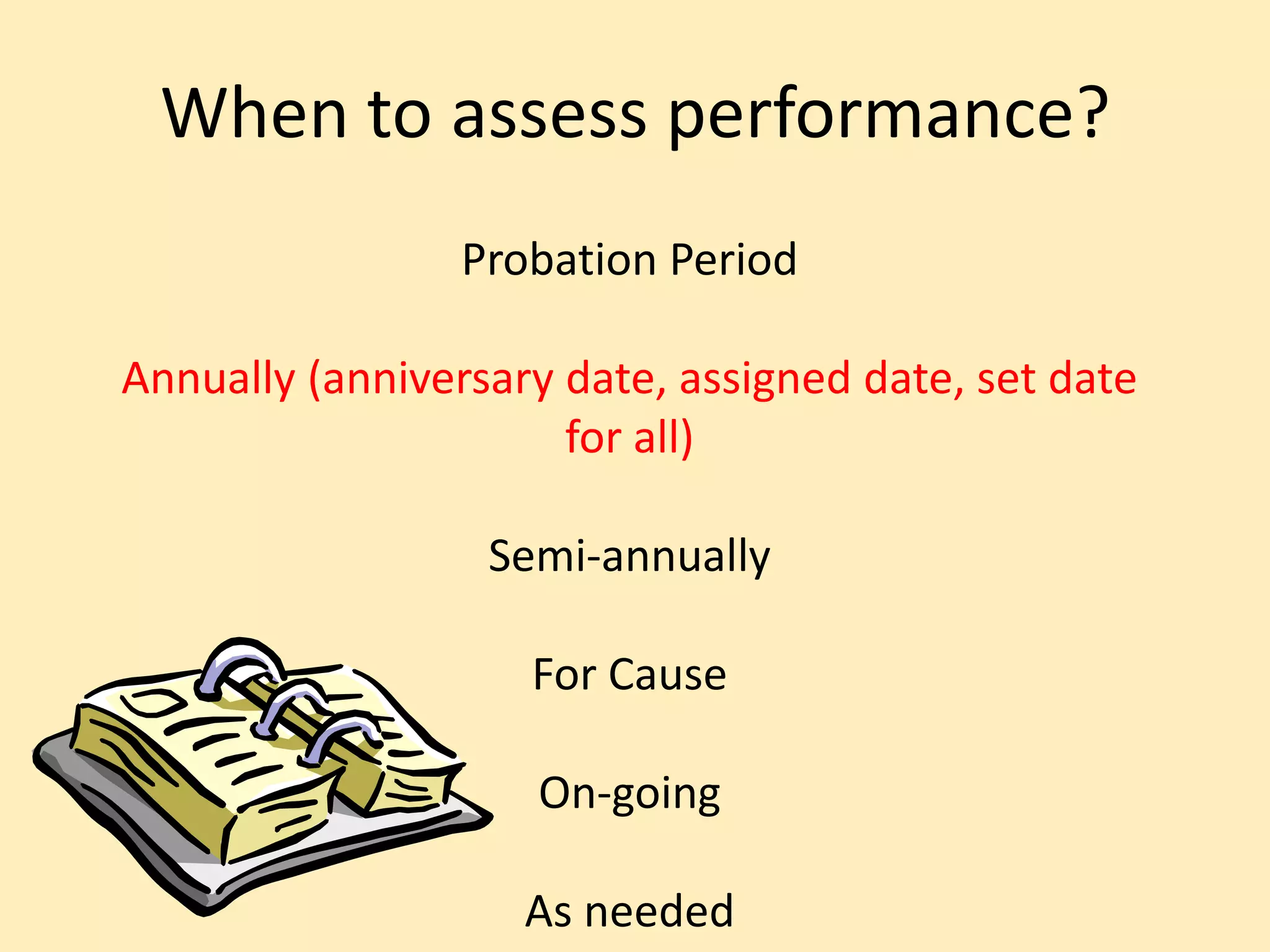 When to assess performance?

Probation Period

Annually (anniversary date, assigned date, set date for all)

Semi-annually

For Cause

On-going

As needed